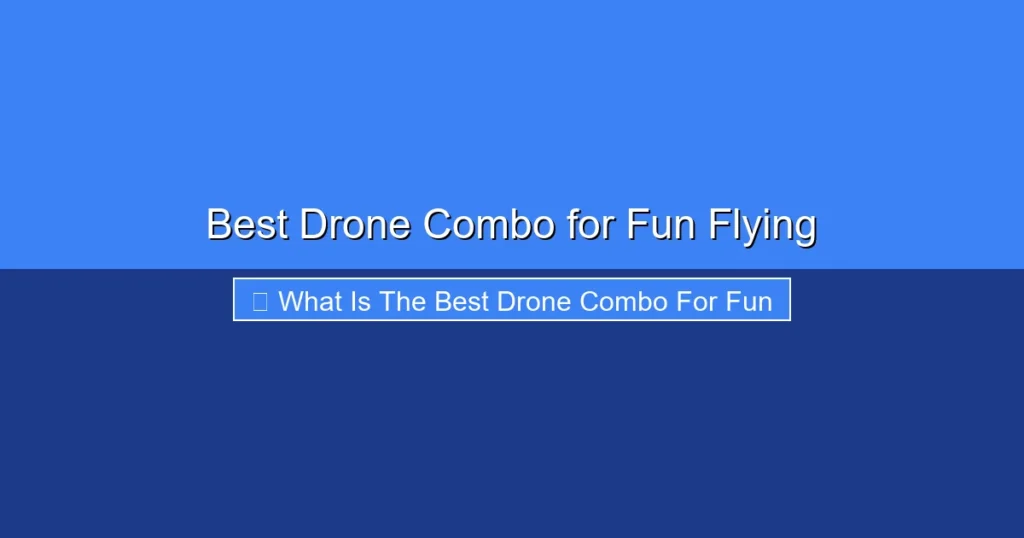 Best Drone Combo for Fun Flying

What Is The Best Drone Combo For Fun